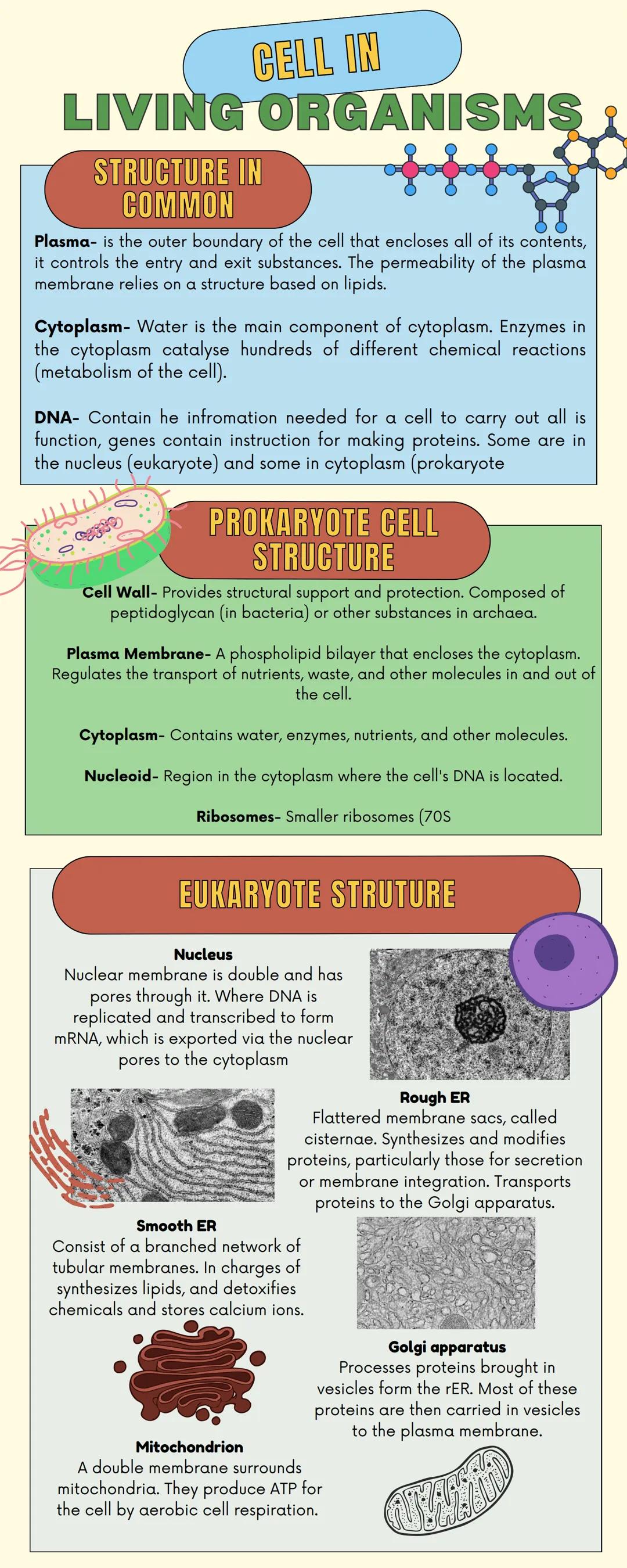 CELL IN
LIVING ORGANISMS

STRUCTURE IN COMMON

Plasma- is the outer boundary of the cell that encloses all of its contents, it controls the entry and exit substances. The permeability of the plasma membrane relies on a structure based on lipids.

Cytoplasm- Water is the main component of cytoplasm. Enzymes in the cytoplasm catalyse hundreds of different chemical reactions (metabolism of the cell).

DNA- Contain he infromation needed for a cell to carry out all is function, genes contain instruction for making proteins. Some are in the nucleus (eukaryote) and some in cytoplasm (prokaryote

PROKARYOTE CELL STRUCTURE

Cell Wall- Provides structural support and protection. Composed of peptidoglycan (in bacteria) or other substances in archaea.

Plasma Membrane- A phospholipid bilayer that encloses the cytoplasm. Regulates the transport of nutrients, waste, and other molecules in and out of the cell.

Cytoplasm- Contains water, enzymes, nutrients, and other molecules.

Nucleoid- Region in the cytoplasm where the cell's DNA is located.

Ribosomes- Smaller ribosomes (70S

EUKARYOTE STRUTURE

Nucleus
Nuclear membrane is double and has pores through it. Where DNA is replicated and transcribed to form mRNA, which is exported via the nuclear pores to the cytoplasm

Rough ER
Flattered membrane sacs, called cisternae. Synthesizes and modifies proteins, particularly those for secretion or membrane integration. Transports proteins to the Golgi apparatus.

Smooth ER
Consist of a branched network of tubular membranes. In charges of synthesizes lipids, and detoxifies chemicals and stores calcium ions.

Golgi apparatus
Processes proteins brought in vesicles form the rER. Most of these proteins are then carried in vesicles to the plasma membrane.

Mitochondrion
A double membrane surrounds mitochondria. They produce ATP for the cell by aerobic cell respiration.